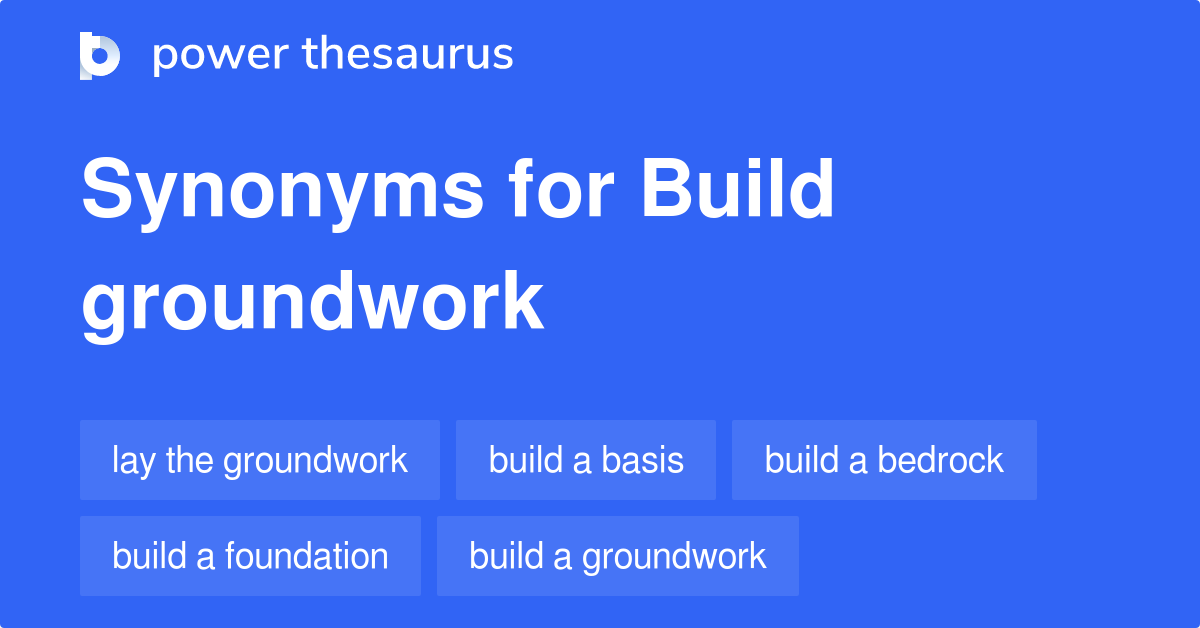 power thesaurus

Synonyms for Build groundwork

lay the groundwork
build a basis
build a bedrock
build a foundation
build a groundwork